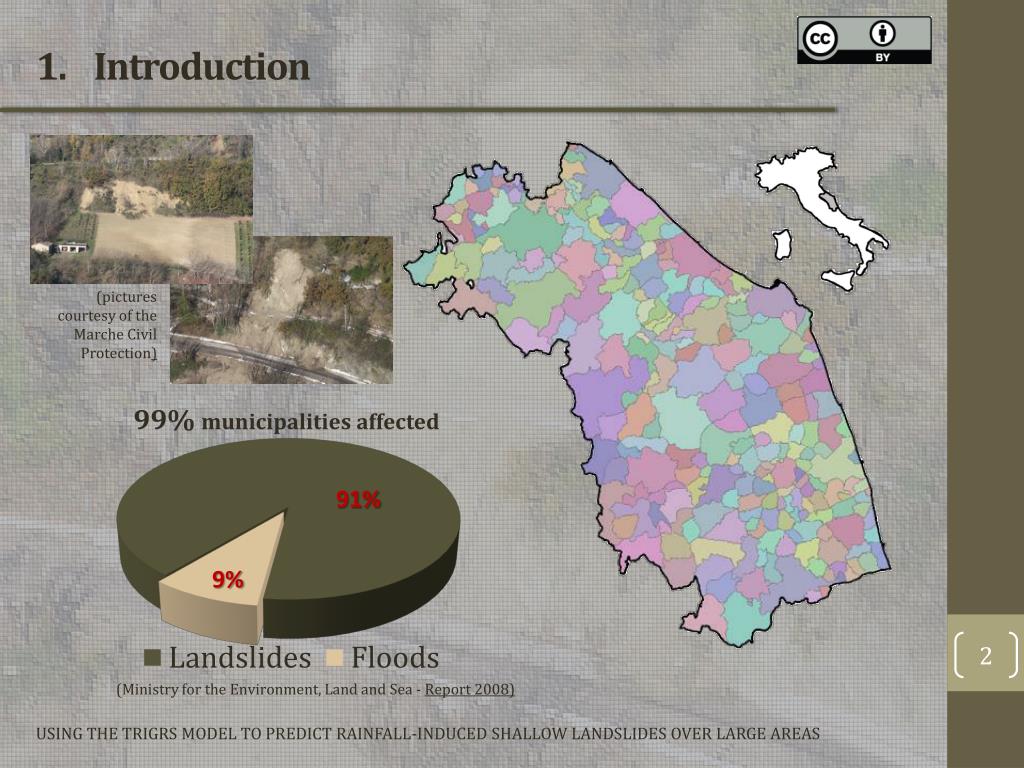 1. Introduction

cc BY

(pictures courtesy of the Marche Civil Protection)

99% municipalities affected

91%

9%

Landslides Floods

(Ministry for the Environment, Land and Sea - Report 2008)

2

USING THE TRIGRS MODEL TO PREDICT RAINFALL-INDUCED SHALLOW LANDSLIDES OVER LARGE AREAS